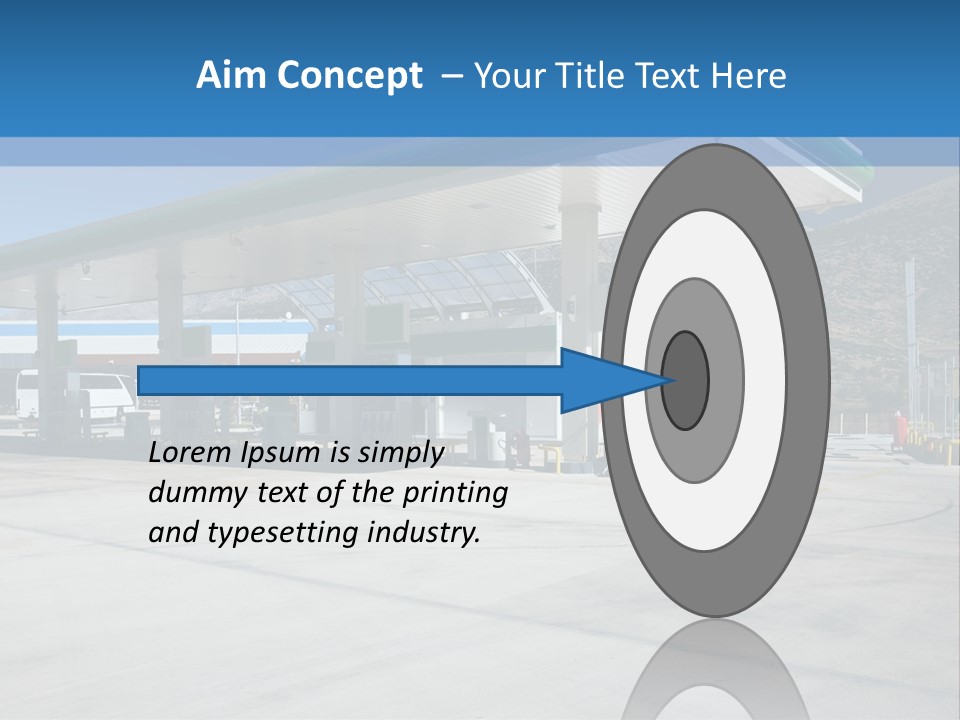 Aim Concept – Your Title Text Here

Lorem Ipsum is simply dummy text of the printing and typesetting industry.